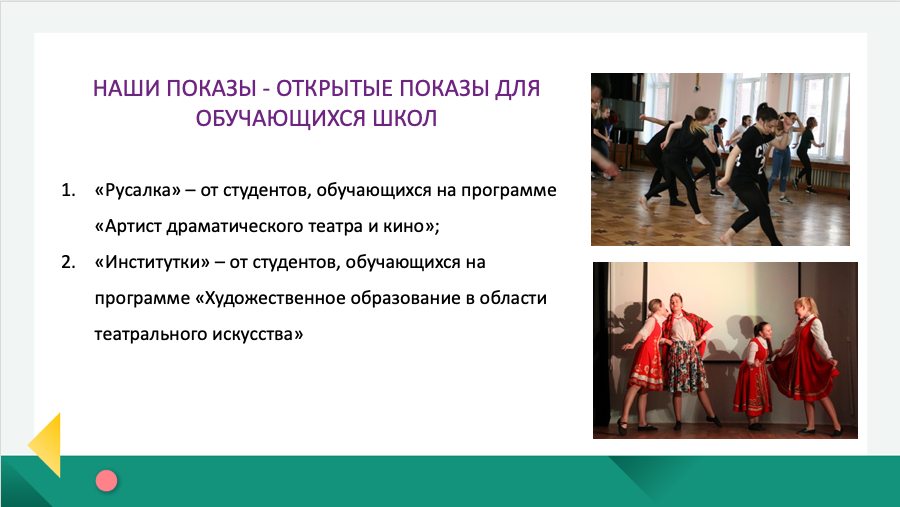 НАШИ ПОКАЗЫ - ОТКРЫТЫЕ ПОКАЗЫ ДЛЯ ОБУЧАЮЩИХСЯ ШКОЛ

1. «Русалка» – от студентов, обучающихся на программе «Артист драматического театра и кино»;

2. «Институтки» – от студентов, обучающихся на программе «Художественное образование в области театрального искусства»